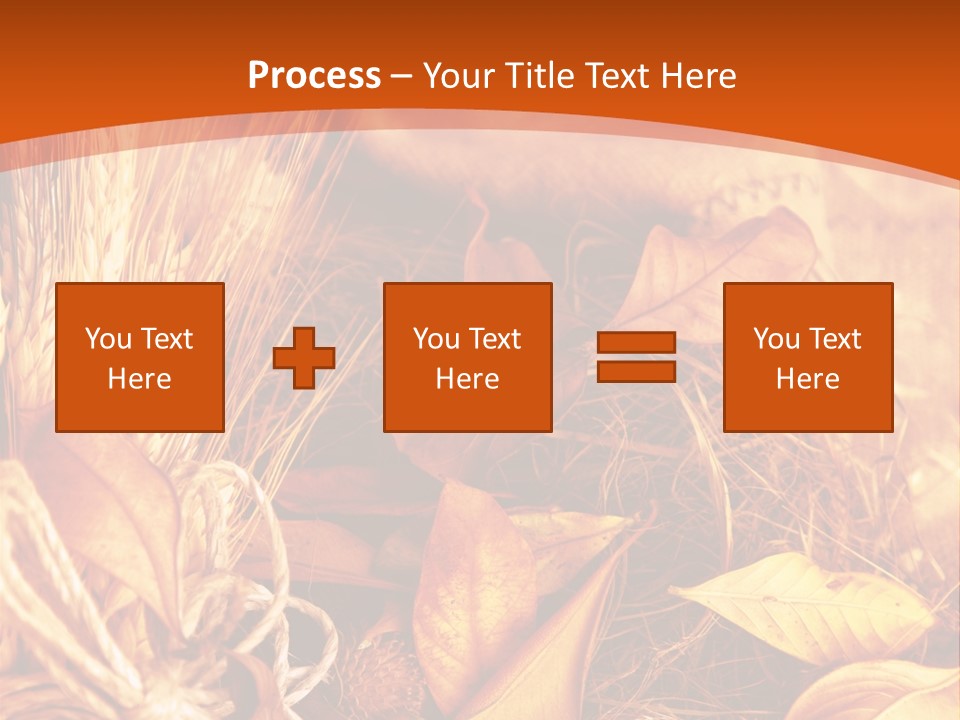 Process – Your Title Text Here

You Text Here

You Text Here

You Text Here